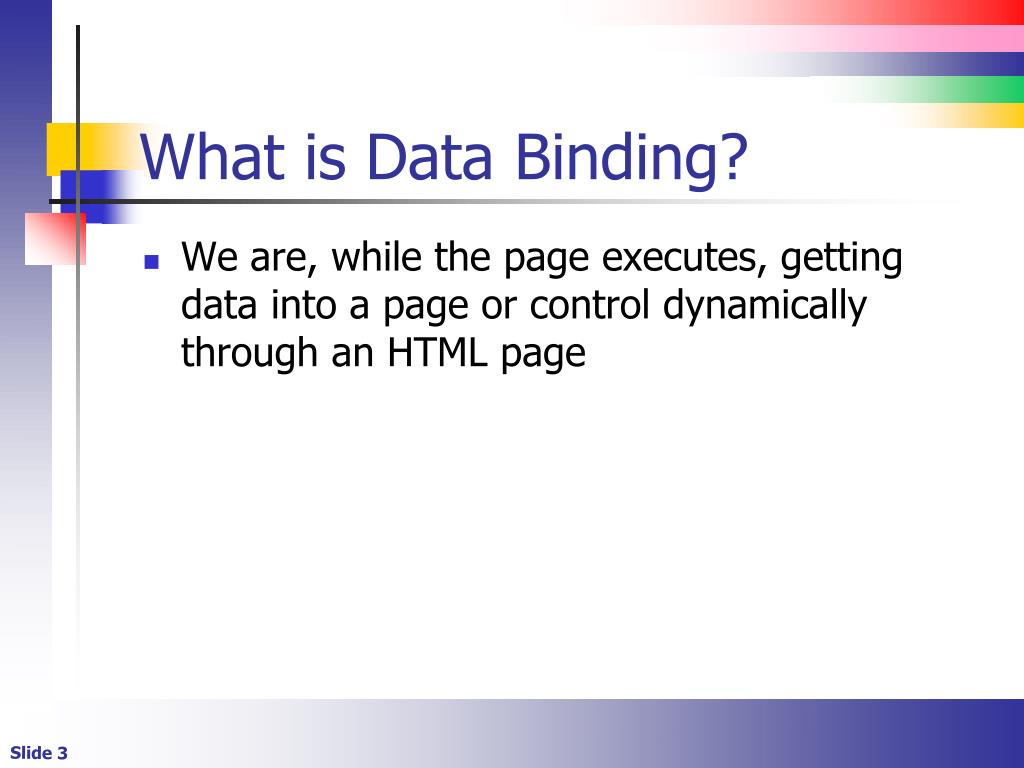 What is Data Binding?

We are, while the page executes, getting data into a page or control dynamically through an HTML page

Slide 3